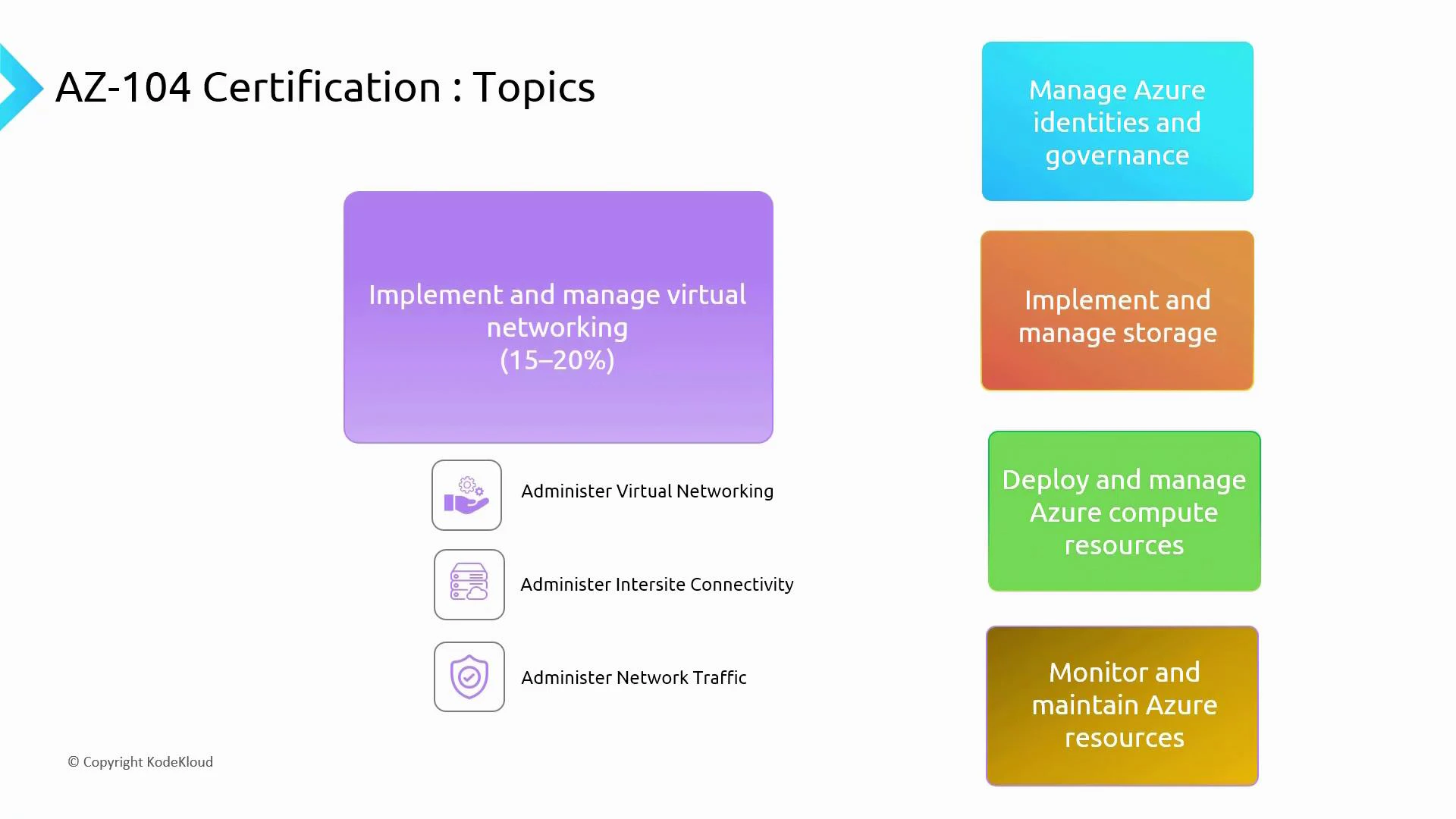 AZ-104 Certification : Topics

Implement and manage virtual networking
(15–20%)

Administer Virtual Networking

Administer Intersite Connectivity

Administer Network Traffic

Manage Azure identities and governance

Implement and manage storage

Deploy and manage Azure compute resources

Monitor and maintain Azure resources

© Copyright KodeKloud